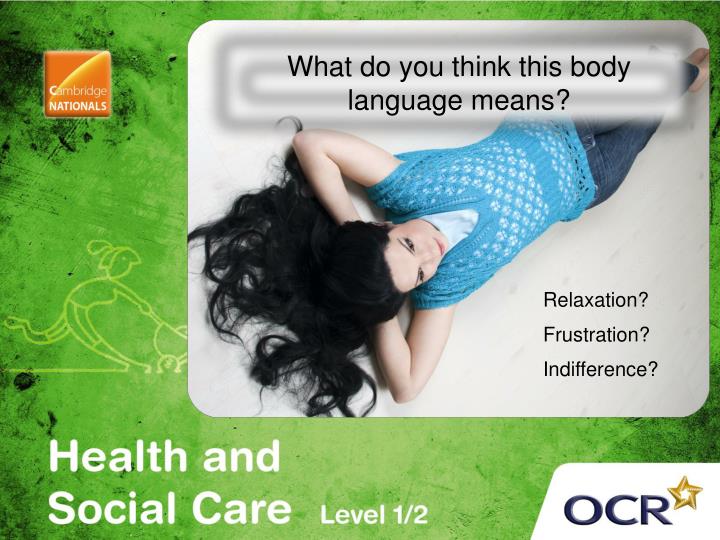 Cambridge NATIONALS

What do you think this body language means?

Relaxation?

Frustration?

Indifference?

Health and Social Care Level 1/2

OCR